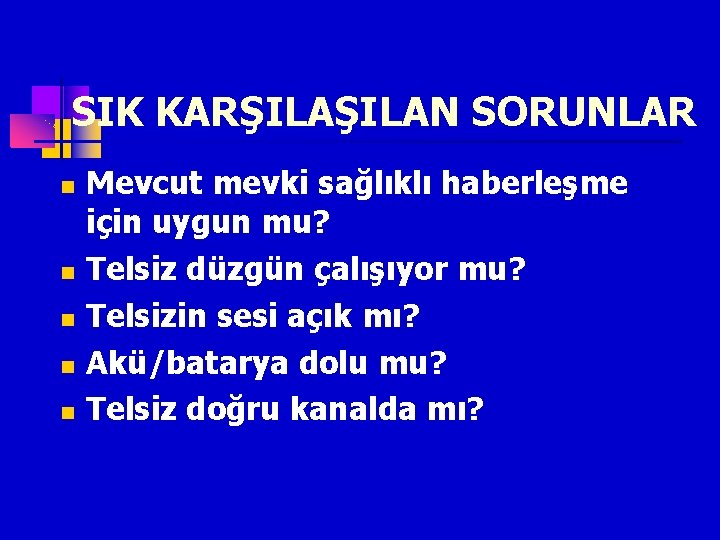 SIK KARŞILAŞILAN SORUNLAR

- Mevcut mevki sağlıklı haberleşme için uygun mu?
- Telsiz düzgün çalışıyor mu?
- Telsizin sesi açık mı?
- Akü/batarya dolu mu?
- Telsiz doğru kanalda mı?